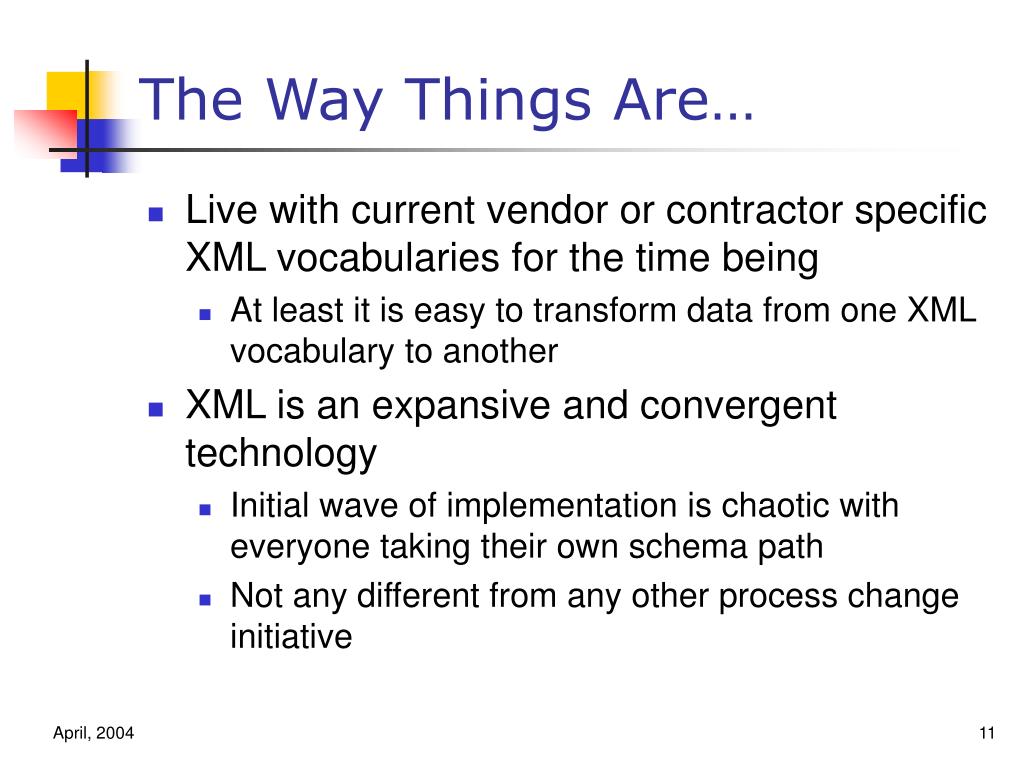 The Way Things Are…

- Live with current vendor or contractor specific XML vocabularies for the time being
  - At least it is easy to transform data from one XML vocabulary to another
- XML is an expansive and convergent technology
  - Initial wave of implementation is chaotic with everyone taking their own schema path
  - Not any different from any other process change initiative

April, 2004

11